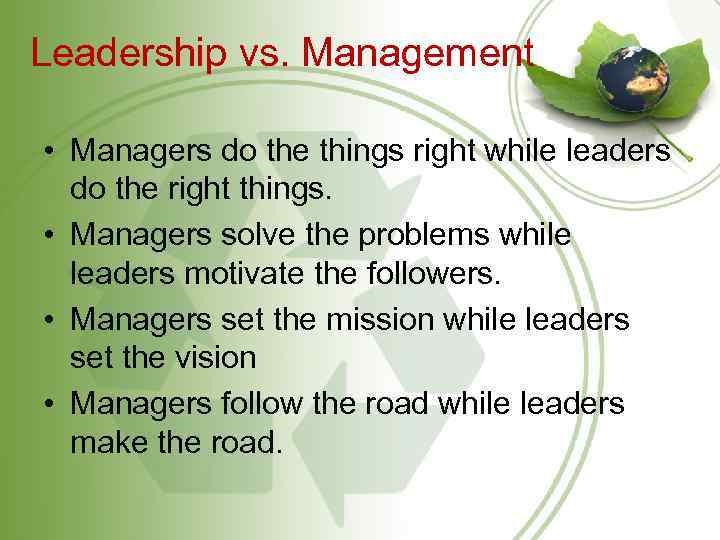 Leadership vs. Management

• Managers do the things right while leaders do the right things.
• Managers solve the problems while leaders motivate the followers.
• Managers set the mission while leaders set the vision
• Managers follow the road while leaders make the road.